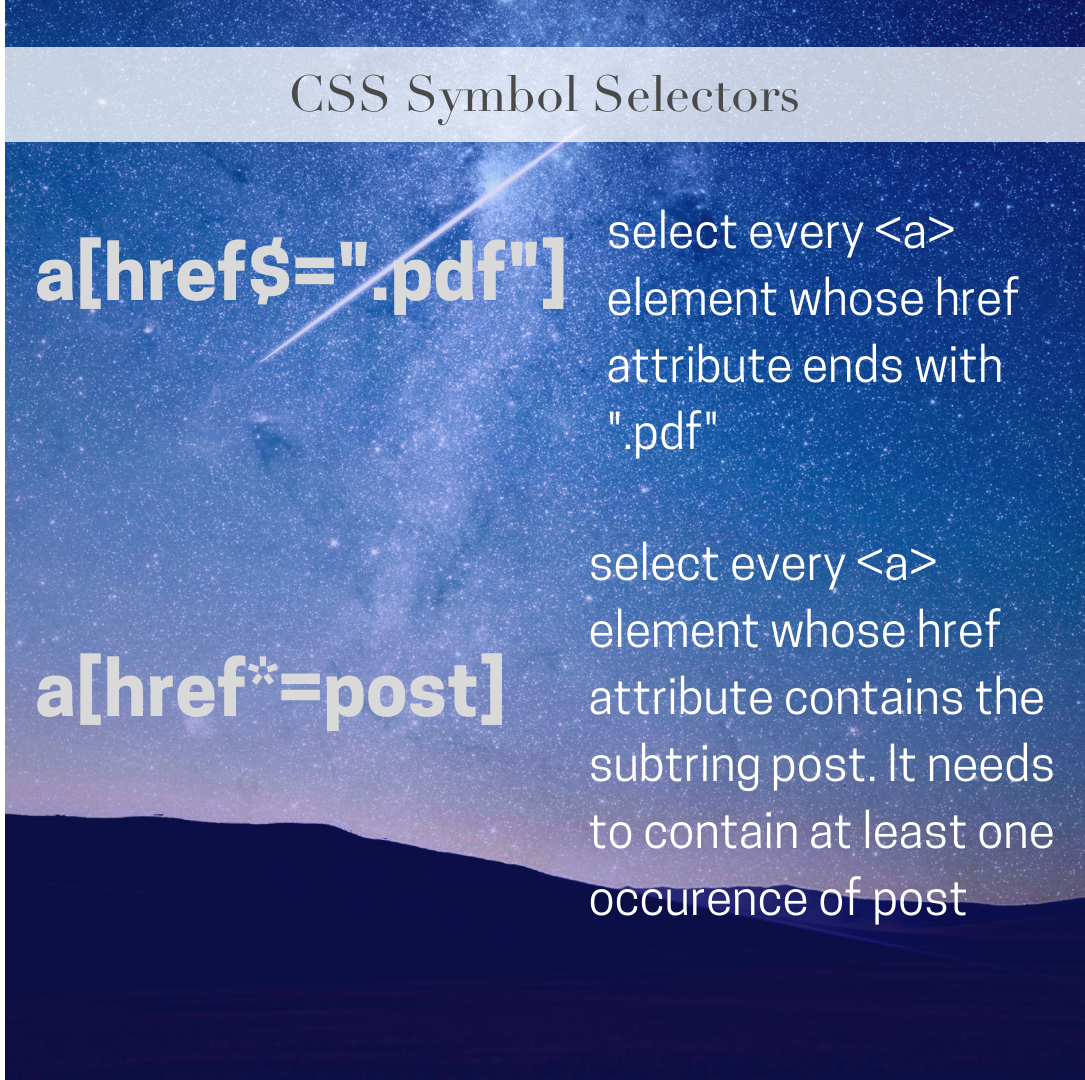 CSS Symbol Selectors

a[href$=".pdf"]

select every <a> element whose href attribute ends with ".pdf"

a[href*=post]

select every <a> element whose href attribute contains the subtring post. It needs to contain at least one occurence of post